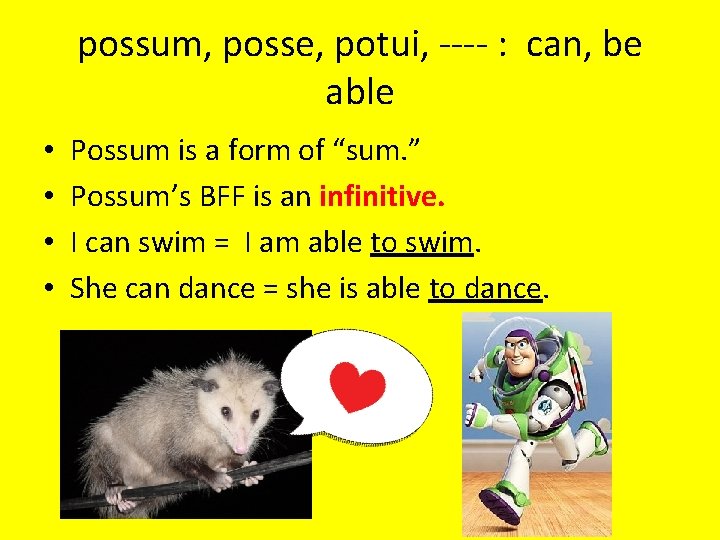 possum, posse, potui, ---- : can, be able

• Possum is a form of “sum.”
• Possum’s BFF is an infinitive.
• I can swim = I am able to swim.
• She can dance = she is able to dance.